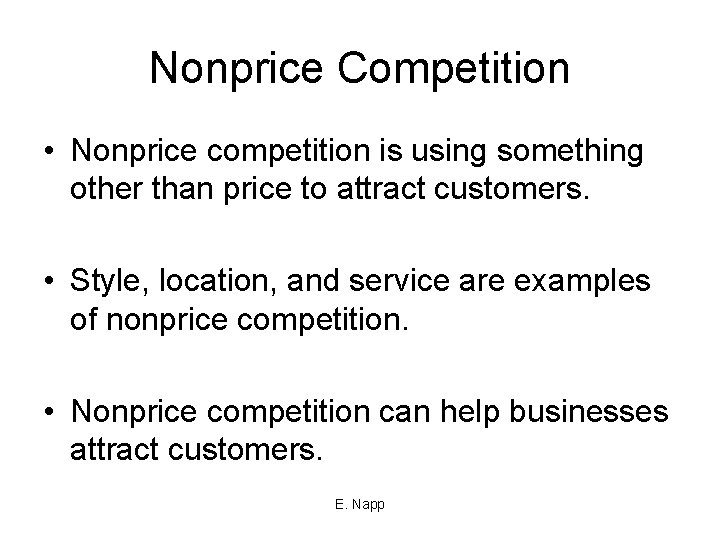 Nonprice Competition

• Nonprice competition is using something other than price to attract customers.

• Style, location, and service are examples of nonprice competition.

• Nonprice competition can help businesses attract customers.

E. Napp